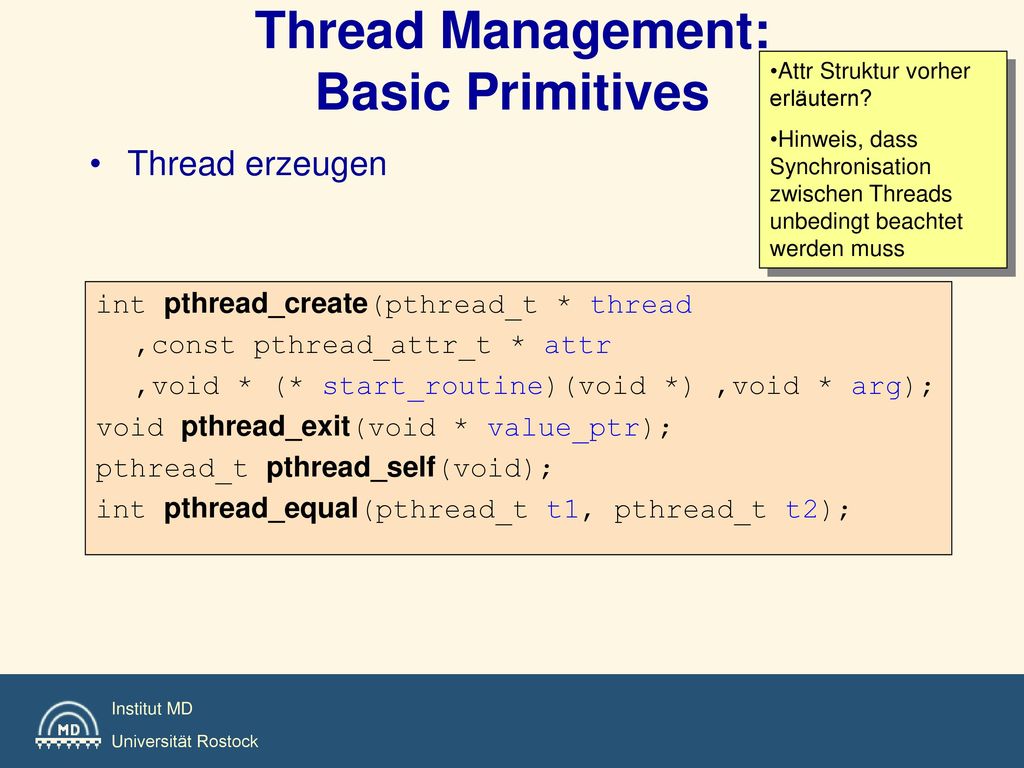 Thread Management: Basic Primitives

•Attr Struktur vorher erläutern?

•Hinweis, dass Synchronisation zwischen Threads unbedingt beachtet werden muss

• Thread erzeugen

int pthread_create(pthread_t * thread
,const pthread_attr_t * attr
,void * (* start_routine)(void *) ,void * arg);
void pthread_exit(void * value_ptr);
pthread_t pthread_self(void);
int pthread_equal(pthread_t t1, pthread_t t2);

MD

Institut MD
Universität Rostock